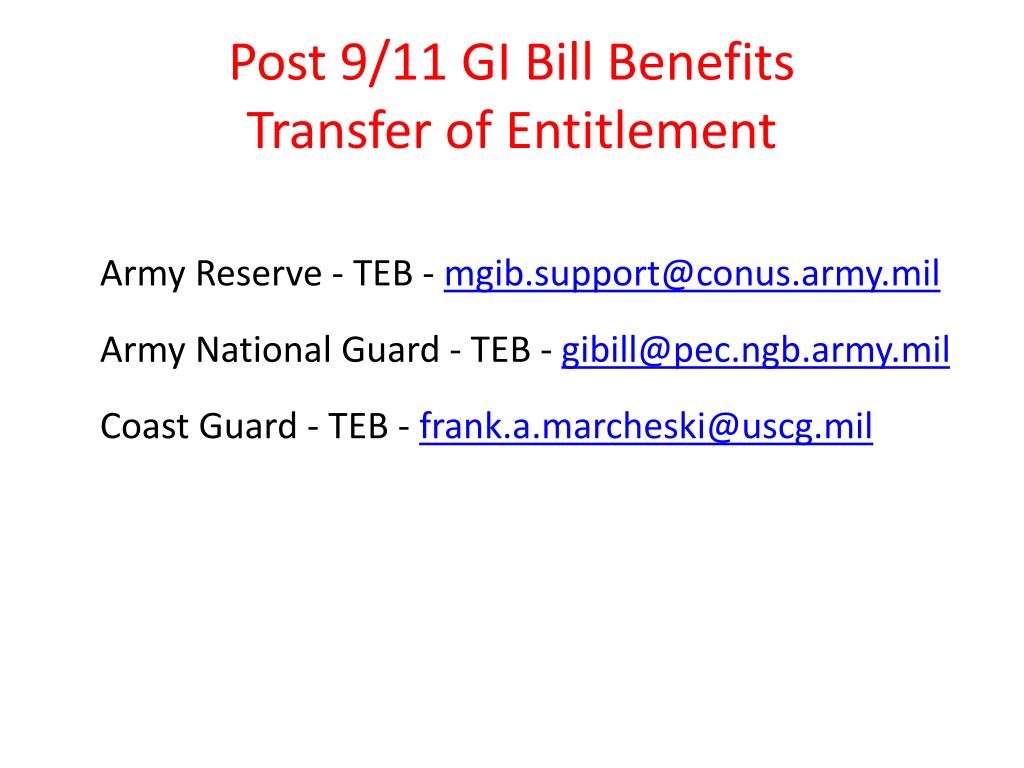 Post 9/11 GI Bill Benefits
Transfer of Entitlement

Army Reserve - TEB - mgib.support@conus.army.mil

Army National Guard - TEB - gibill@pec.ngb.army.mil

Coast Guard - TEB - frank.a.marcheski@uscg.mil